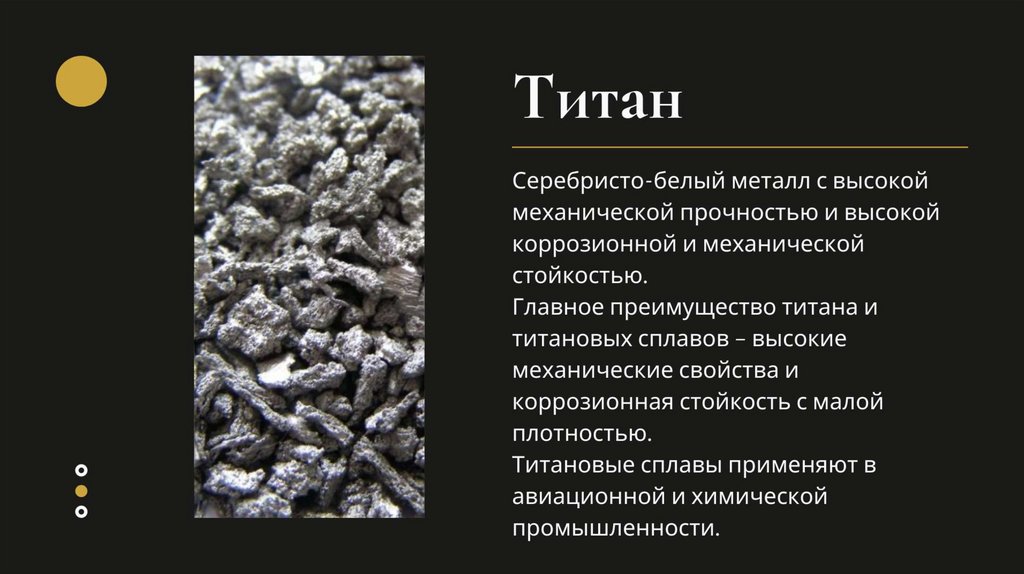 Титан

Серебристо-белый металл с высокой механической прочностью и высокой коррозионной и механической стойкостью.
Главное преимущество титана и титановых сплавов – высокие механические свойства и коррозионная стойкость с малой плотностью.
Титановые сплавы применяют в авиационной и химической промышленности.